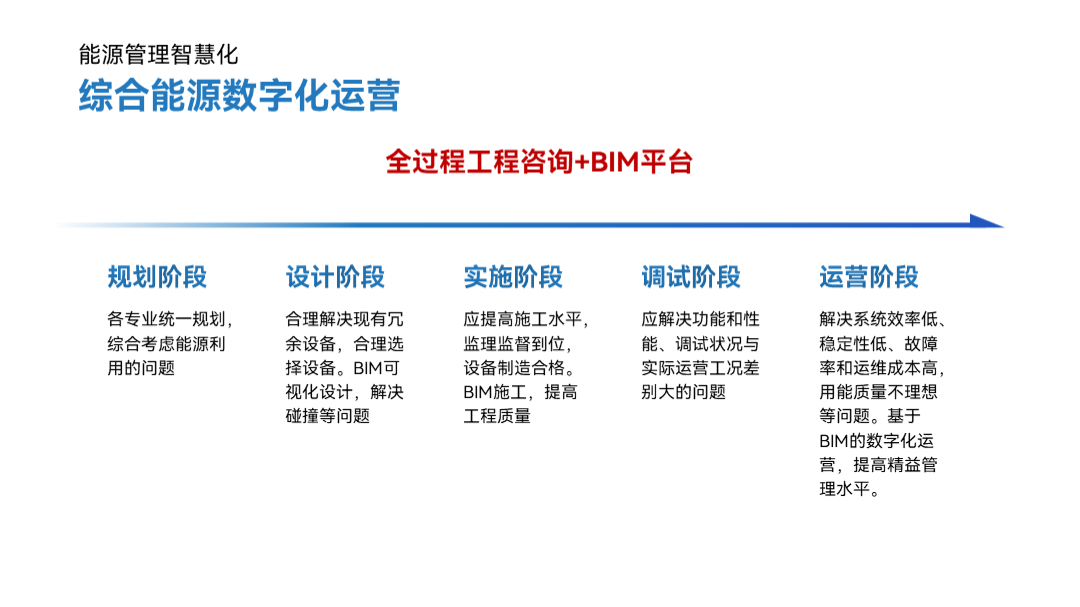 能源管理智慧化

综合能源数字化运营

全过程工程咨询+BIM平台

规划阶段

各专业统一规划，综合考虑能源利用的问题

设计阶段

合理解决现有冗余设备，合理选择设备。BIM可视化设计，解决碰撞等问题

实施阶段

应提高施工水平，监理监督到位，设备制造合格。BIM施工，提高工程质量

调试阶段

应解决功能和性能、调试状况与实际运营工况差别大的问题

运营阶段

解决系统效率低、稳定性低、故障率和运维成本高，用能质量不理想等问题。基于BIM的数字化运营，提高精益管理水平。